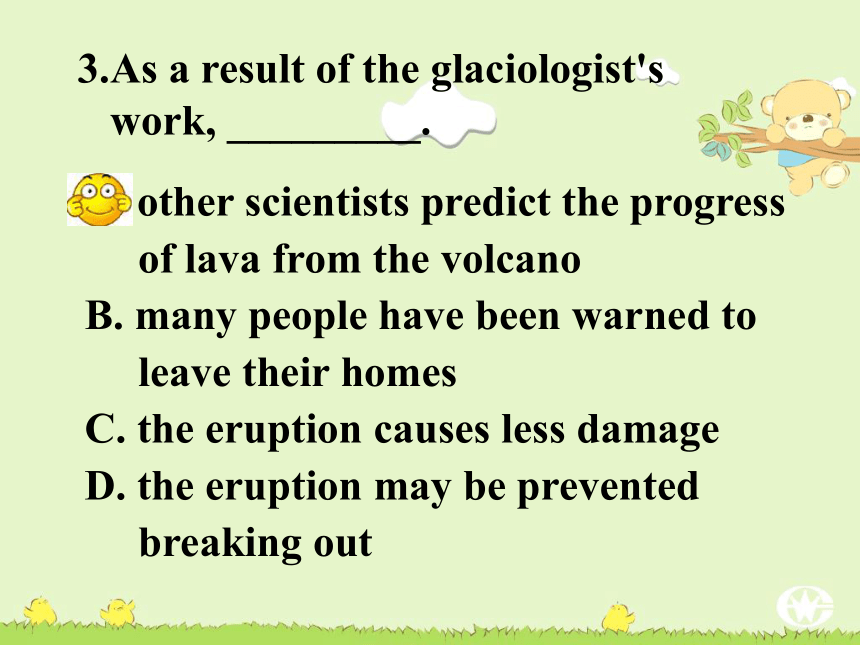 3.As a result of the glaciologist's work, _________.

other scientists predict the progress of lava from the volcano

B. many people have been warned to leave their homes

C. the eruption causes less damage

D. the eruption may be prevented breaking out